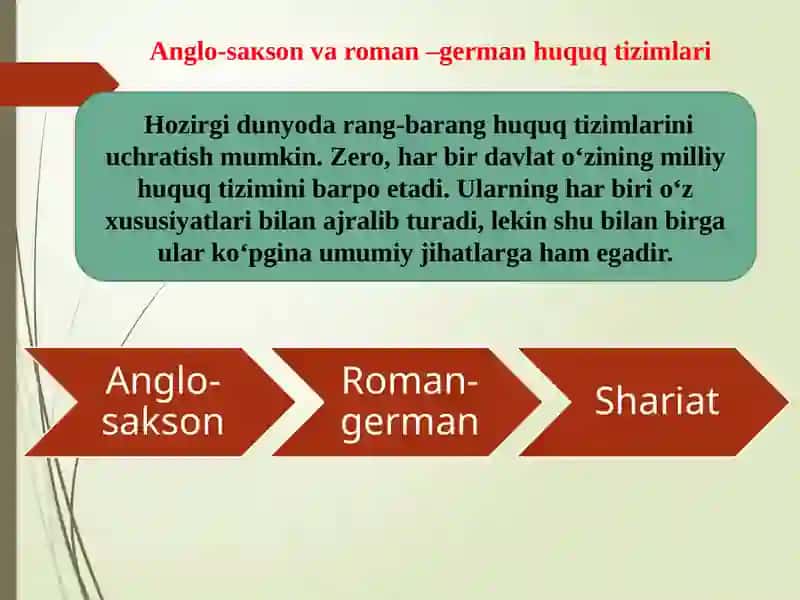 Anglo-sakson va roman –german huquq tizimlari

Hozirgi dunyoda rang-barang huquq tizimlarini uchratish mumkin. Zero, har bir davlat o‘zining milliy huquq tizimini barpo etadi. Ularning har biri o‘z xususiyatlari bilan ajralib turadi, lekin shu bilan birga ular ko‘pgina umumiy jihatlarga ham egadir.

Anglo-sakson

Roman-german

Shariat